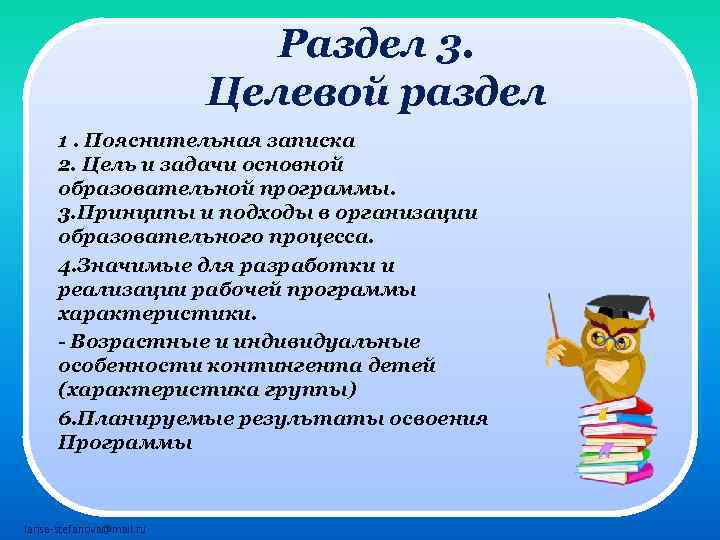 Раздел 3.
Целевой раздел

1 . Пояснительная записка
2. Цель и задачи основной образовательной программы.
3.Принципы и подходы в организации образовательного процесса.

4.Значимые для разработки и реализации рабочей программы характеристики.

- Возрастные и индивидуальные особенности контингента детей (характеристика группы)

6.Планируемые результаты освоения Программы

larisa-stefanova@mail.ru